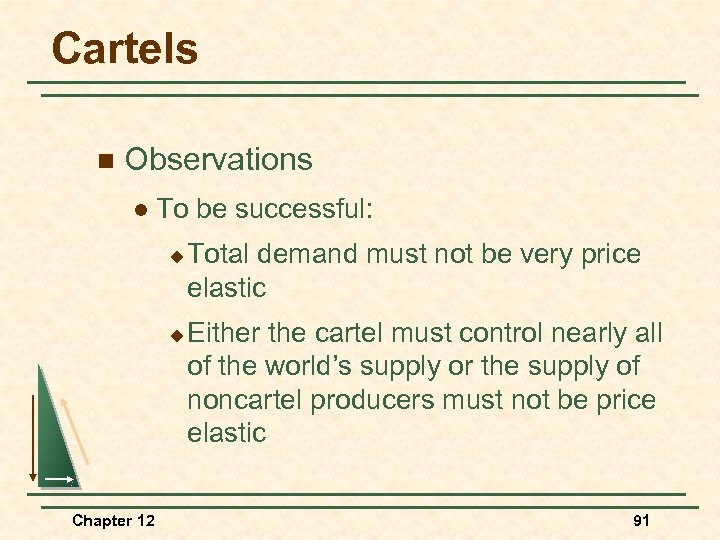 Cartels

Observations

To be successful:

Total demand must not be very price elastic

Either the cartel must control nearly all of the world's supply or the supply of noncartel producers must not be price elastic

Chapter 12

91